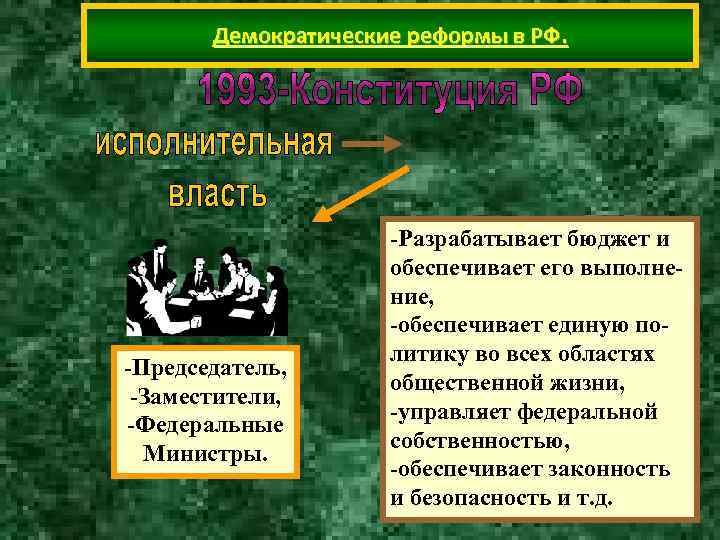 Демократические реформы в РФ.

1993-Конституция РФ

исполнительная власть

-Председатель,
-Заместители,
-Федеральные Министры.

-Разрабатывает бюджет и обеспечивает его выполнение,
-обеспечивает единую политику во всех областях общественной жизни,
-управляет федеральной собственностью,
-обеспечивает законность и безопасность и т.д.